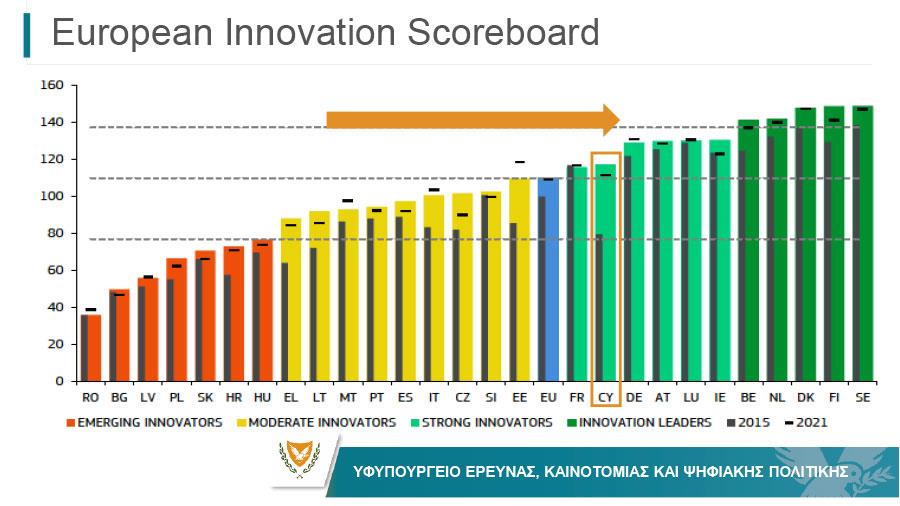 European Innovation Scoreboard

160
140
120
100
80
60
40
20
0

RO BG LV PL SK HR HU EL LT MT PT ES IT CZ SI EE EU FR CY DE AT LU IE BE NL DK FI SE

EMERGING INNOVATORS MODERATE INNOVATORS STRONG INNOVATORS INNOVATION LEADERS 2015 2021

ΥΦΥΠΟΥΡΓΕΙΟ ΕΡΕΥΝΑΣ, ΚΑΙΝΟΤΟΜΙΑΣ ΚΑΙ ΨΗΦΙΑΚΗΣ ΠΟΛΙΤΙΚΗΣ